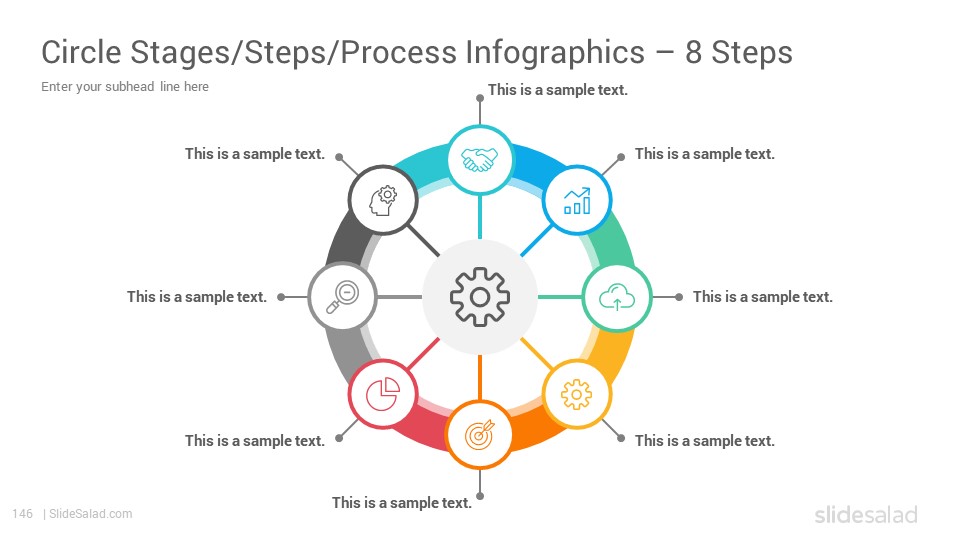 Circle Stages/Steps/Process Infographics – 8 Steps

Enter your subhead line here

This is a sample text.

This is a sample text.

This is a sample text.

This is a sample text.

This is a sample text.

This is a sample text.

This is a sample text.

This is a sample text.

146 | SlideSalad.com

slidesalad